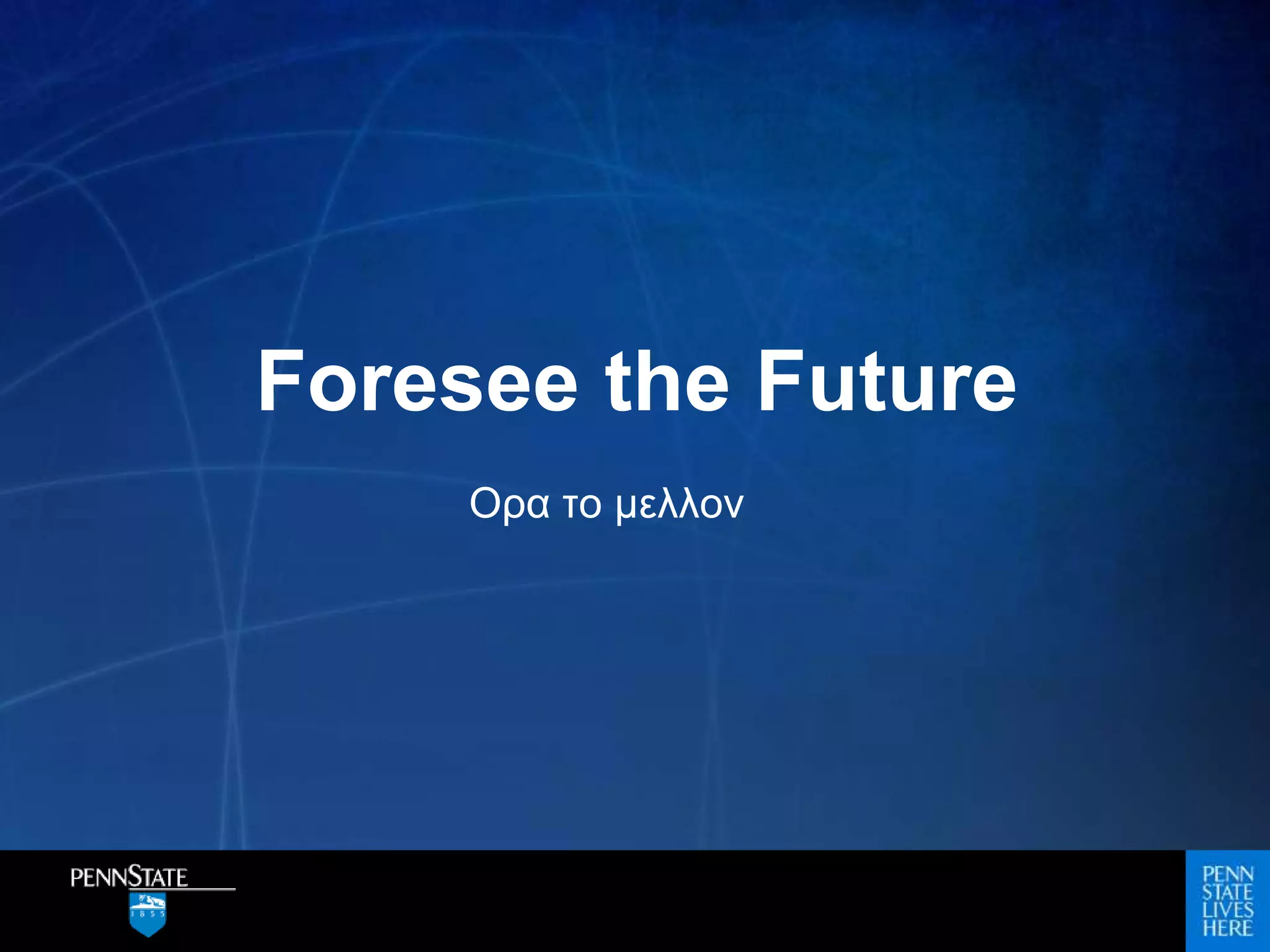 Foresee the Future

Ορα το μελλον

PENNSTATE

1855

PENN
STATE
LIVES
HERE